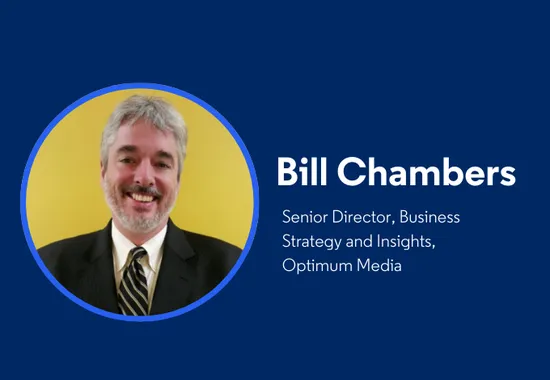 Bill Chambers

Senior Director, Business Strategy and Insights, Optimum Media